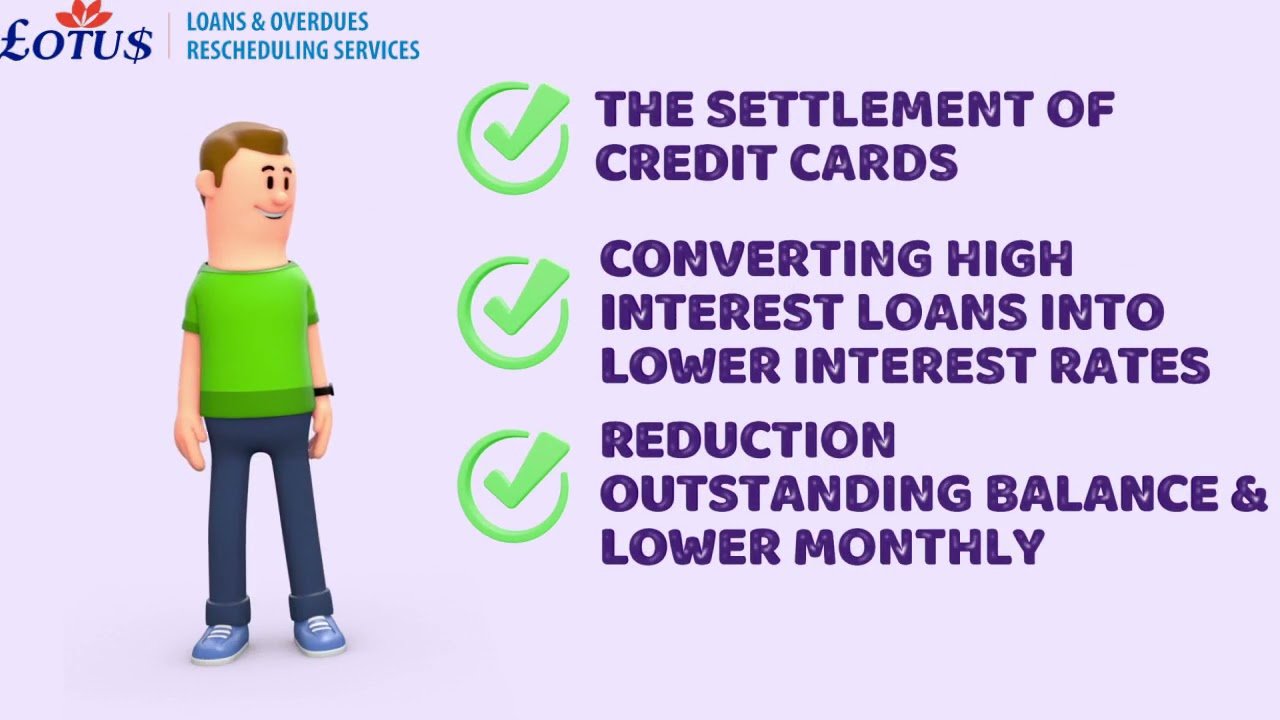 £OTU$ LOANS & OVERDUES RESCHEDULING SERVICES

THE SETTLEMENT OF CREDIT CARDS

CONVERTING HIGH INTEREST LOANS INTO LOWER INTEREST RATES

REDUCTION OUTSTANDING BALANCE & LOWER MONTHLY